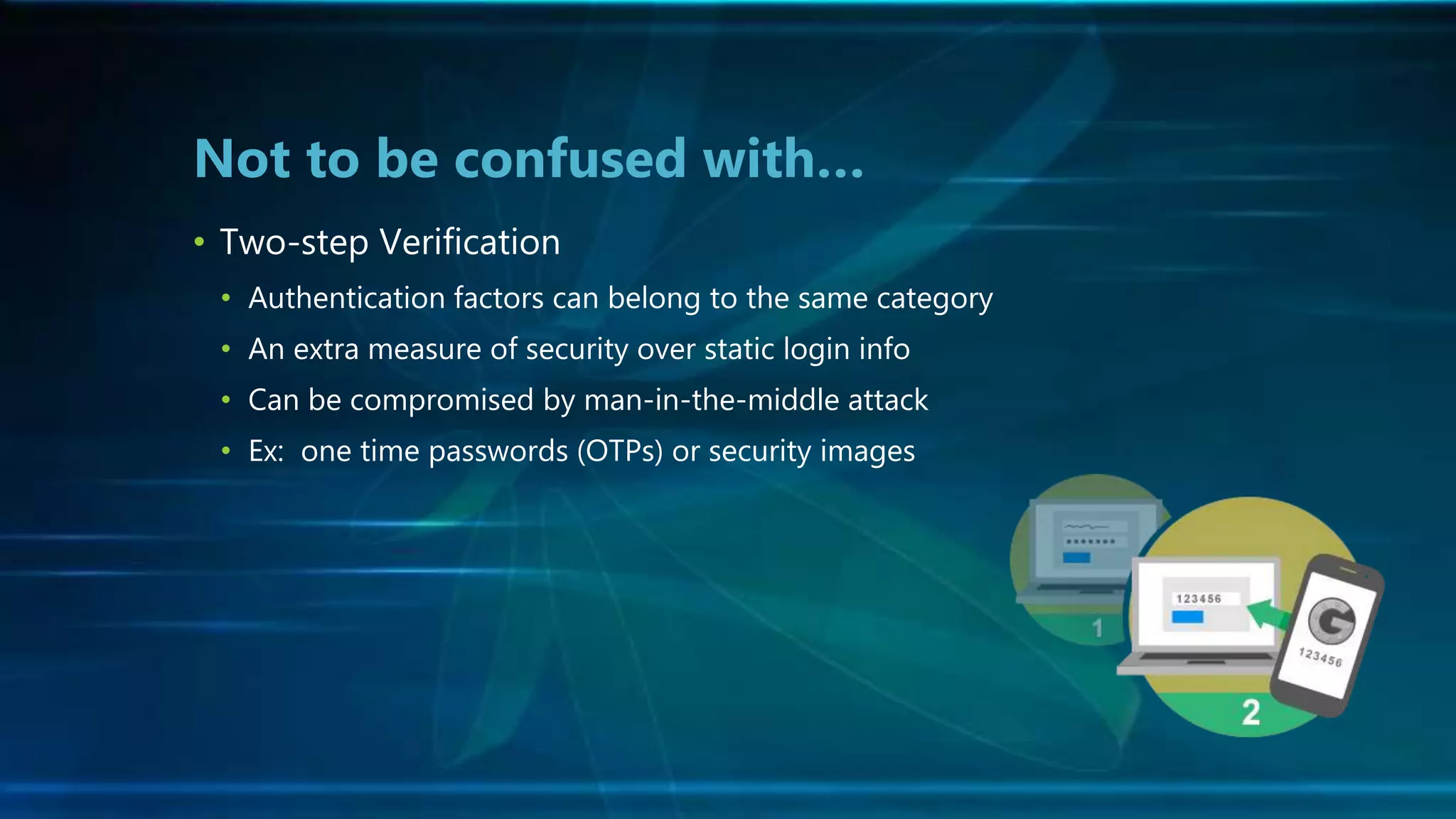 Not to be confused with…

• Two-step Verification
  • Authentication factors can belong to the same category
  • An extra measure of security over static login info
  • Can be compromised by man-in-the-middle attack
  • Ex: one time passwords (OTPs) or security images

1

123456

G

123456

2